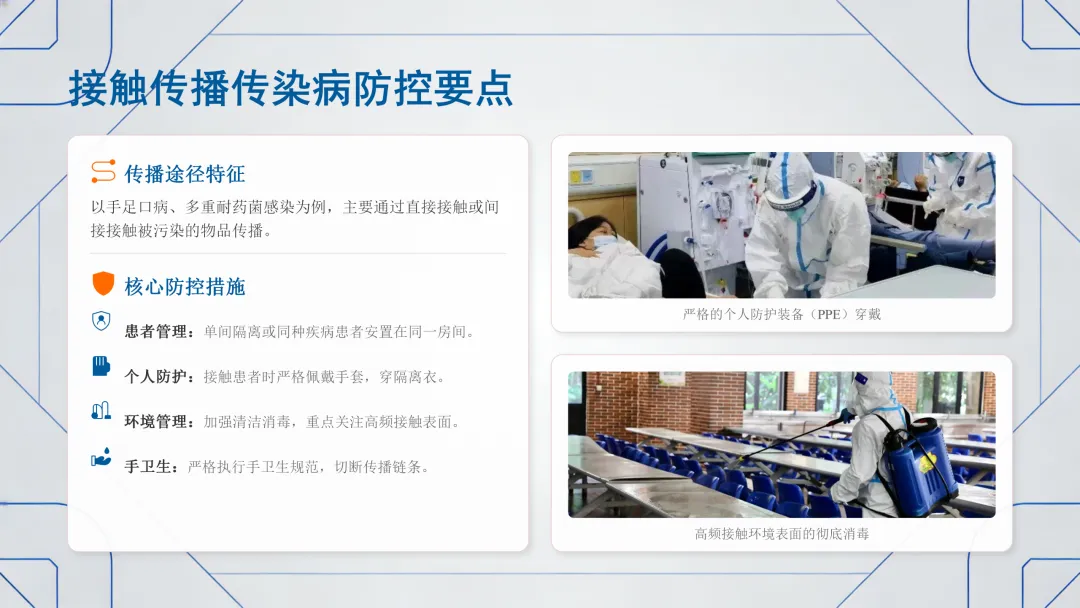 接触传播传染病防控要点

传播途径特征

以手足口病、多重耐药菌感染为例，主要通过直接接触或间接接触被污染的物品传播。

核心防控措施

患者管理：单间隔离或同种疾病患者安置在同一房间。

个人防护：接触患者时严格佩戴手套，穿隔离衣。

环境管理：加强清洁消毒，重点关注高频接触表面。

手卫生：严格执行手卫生规范，切断传播链条。

严格的个人防护装备（PPE）穿戴

高频接触环境表面的彻底消毒